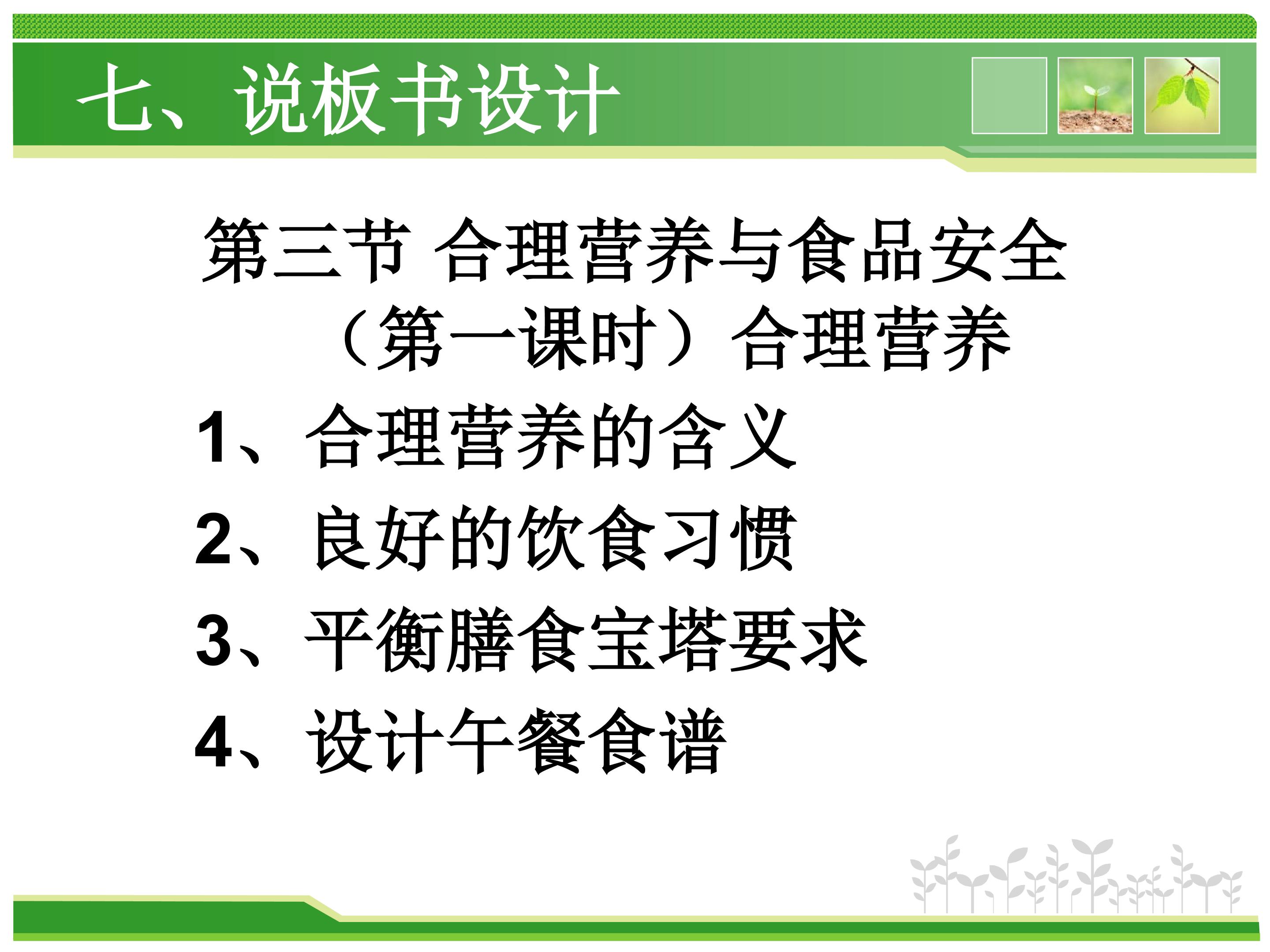 七、说板书设计

第三节 合理营养与食品安全
（第一课时）合理营养

1、合理营养的含义
2、良好的饮食习惯
3、平衡膳食宝塔要求
4、设计午餐食谱